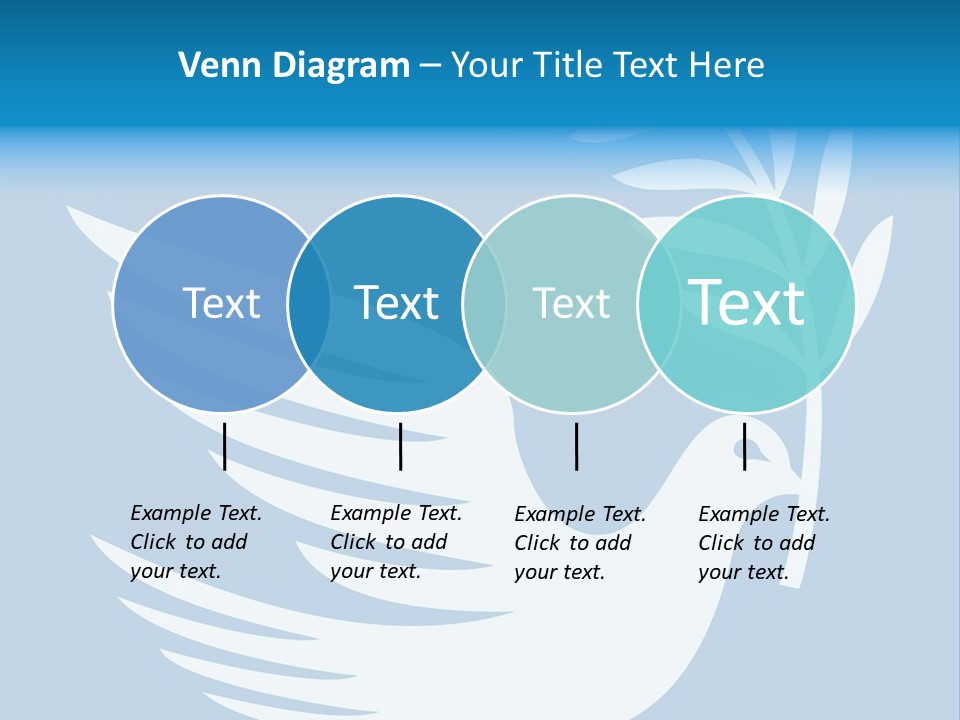 Venn Diagram – Your Title Text Here

Text

Text

Text

Text

Example Text. Click to add your text.

Example Text. Click to add your text.

Example Text. Click to add your text.

Example Text. Click to add your text.